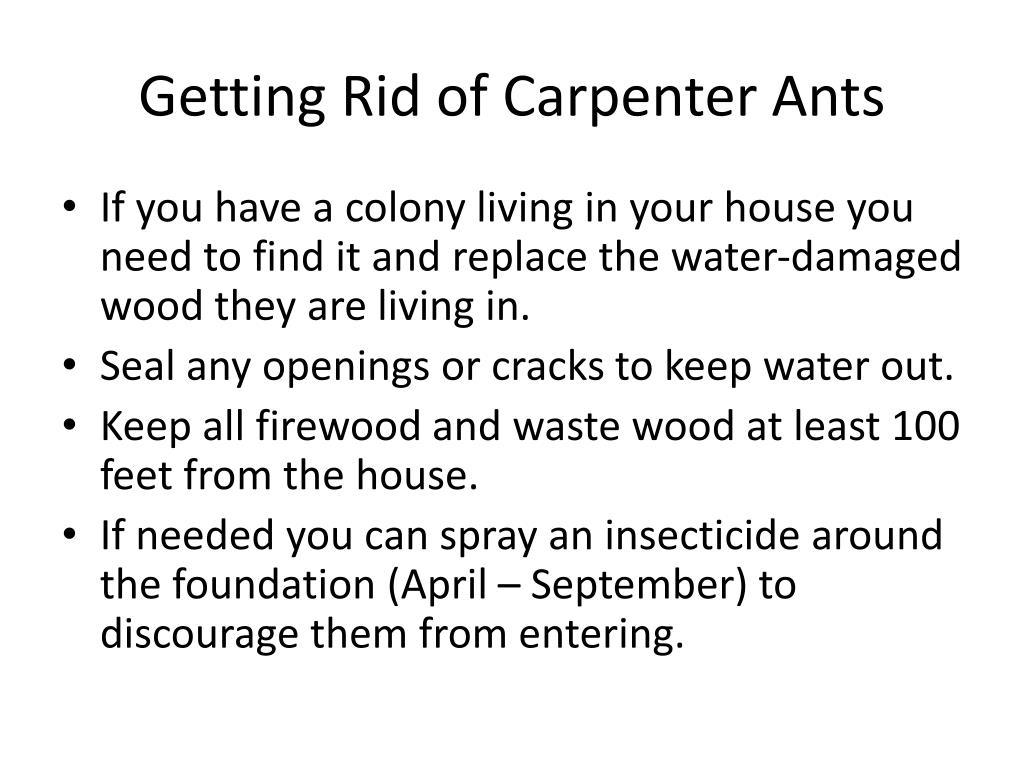 Getting Rid of Carpenter Ants

• If you have a colony living in your house you need to find it and replace the water-damaged wood they are living in.
• Seal any openings or cracks to keep water out.
• Keep all firewood and waste wood at least 100 feet from the house.
• If needed you can spray an insecticide around the foundation (April – September) to discourage them from entering.